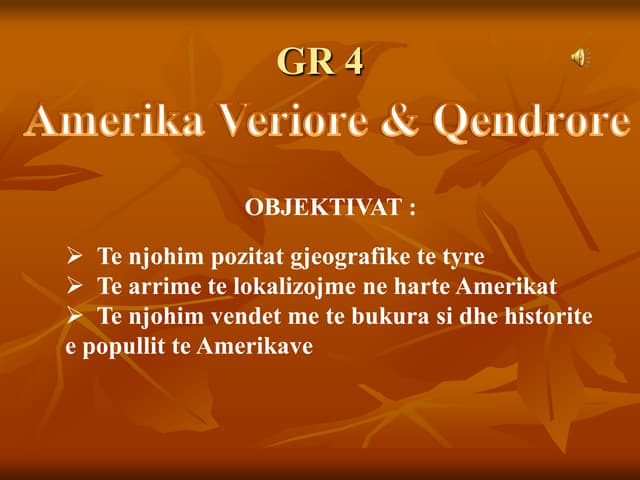 GR 4

Amerika Veriore & Qendrore

OBJEKTIVAT :

➢ Te njohim pozitat gjeografike te tyre
➢ Te arrime te lokalizojme ne harte Amerikat
➢ Te njohim vendet me te bukura si dhe historite e popullit te Amerikave